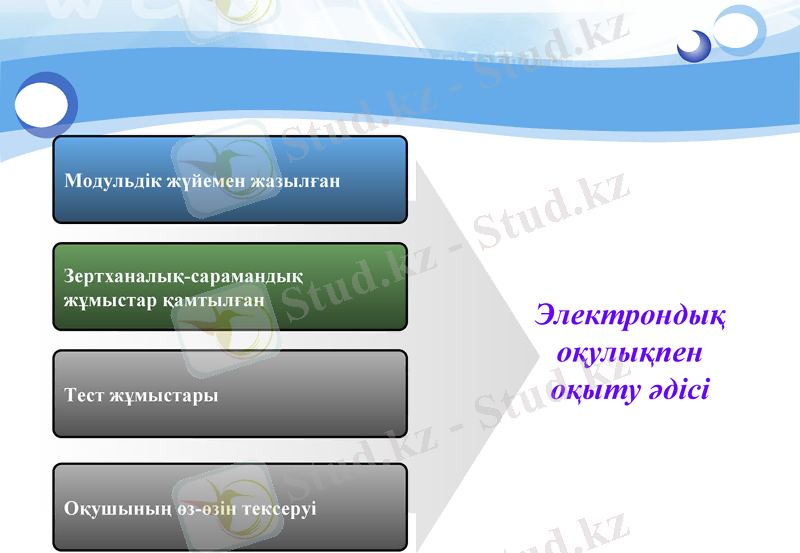 Модульдік жүйемен жазылған

Зертханалық-сарамандық жұмыстар қамтылған

Тест жұмыстары

Оқушының өз-өзін тексеруі

Электрондық оқулықпен оқыту әдісі

Stud.kz - Stud.kz